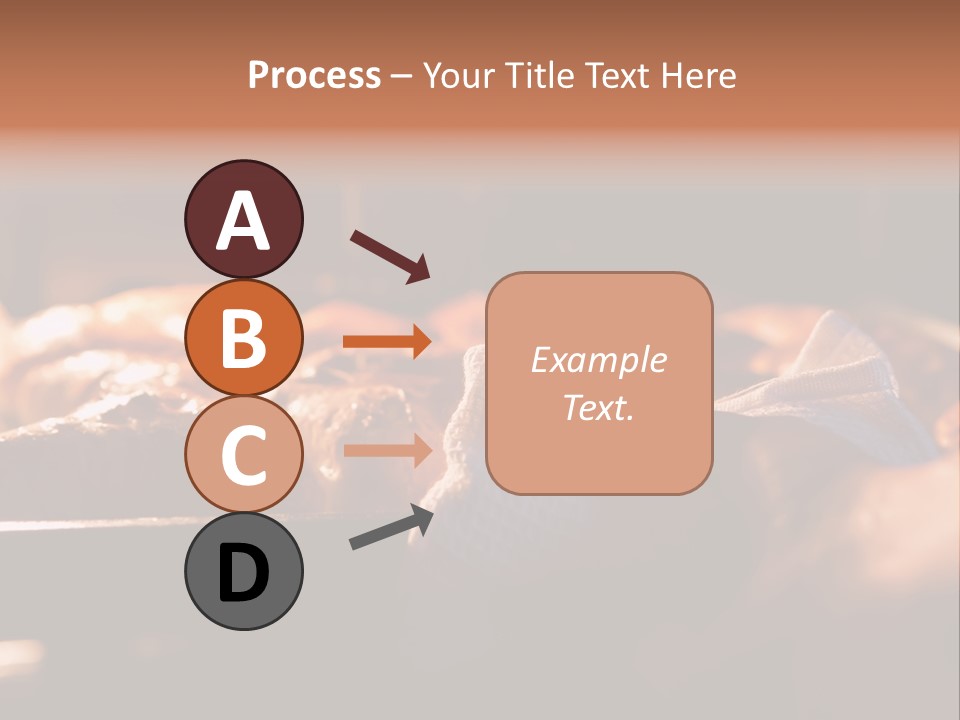 Process – Your Title Text Here

A

B

C

D

Example Text.